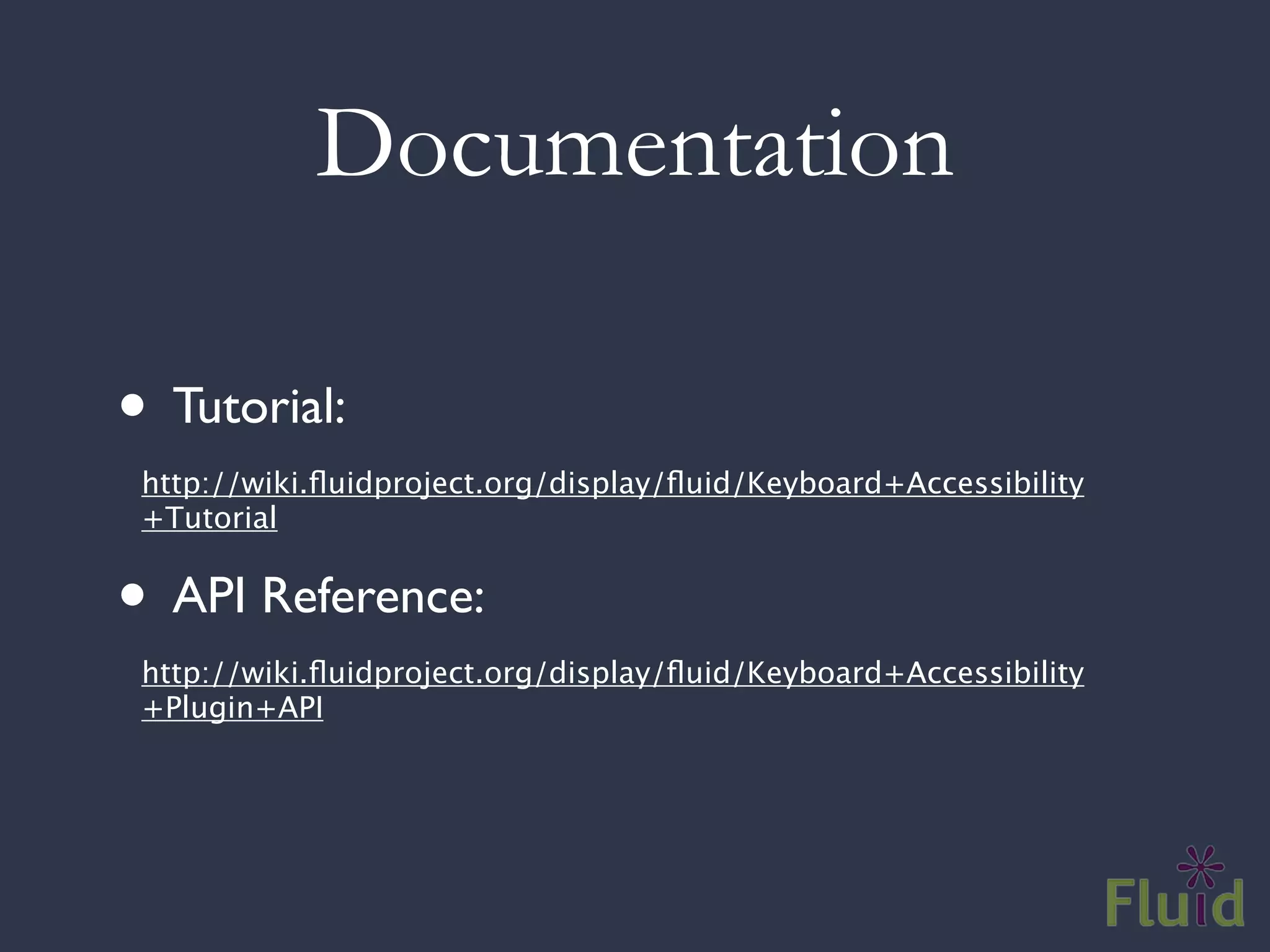 Documentation

• Tutorial:

http://wiki.fluidproject.org/display/fluid/Keyboard+Accessibility+Tutorial

• API Reference:

http://wiki.fluidproject.org/display/fluid/Keyboard+Accessibility+Plugin+API

Fluid